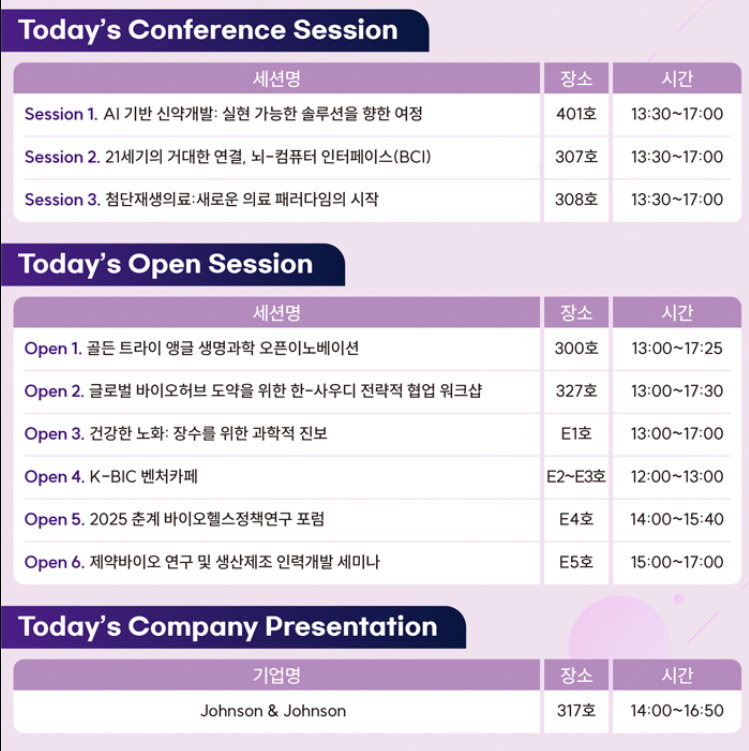 Today's Conference Session

| 세션명 | 장소 | 시간 |
|---|---|---|
| Session 1. AI 기반 신약개발: 실현 가능한 솔루션을 향한 여정 | 401호 | 13:30~17:00 |
| Session 2. 21세기의 거대한 연결, 뇌-컴퓨터 인터페이스(BCI) | 307호 | 13:30~17:00 |
| Session 3. 첨단재생의료:새로운 의료 패러다임의 시작 | 308호 | 13:30~17:00 |

Today's Open Session

| 세션명 | 장소 | 시간 |
|---|---|---|
| Open 1. 골든 트라이 앵글 생명과학 오픈이노베이션 | 300호 | 13:00~17:25 |
| Open 2. 글로벌 바이오허브 도약을 위한 한-사우디 전략적 협업 워크샵 | 327호 | 13:00~17:30 |
| Open 3. 건강한 노화: 장수를 위한 과학적 진보 | E1호 | 13:00~17:00 |
| Open 4. K-BIC 벤처카페 | E2~E3호 | 12:00~13:00 |
| Open 5. 2025 춘계 바이오헬스정책연구 포럼 | E4호 | 14:00~15:40 |
| Open 6. 제약바이오 연구 및 생산제조 인력개발 세미나 | E5호 | 15:00~17:00 |

Today's Company Presentation

| 기업명 | 장소 | 시간 |
|---|---|---|
| Johnson & Johnson | 317호 | 14:00~16:50 |